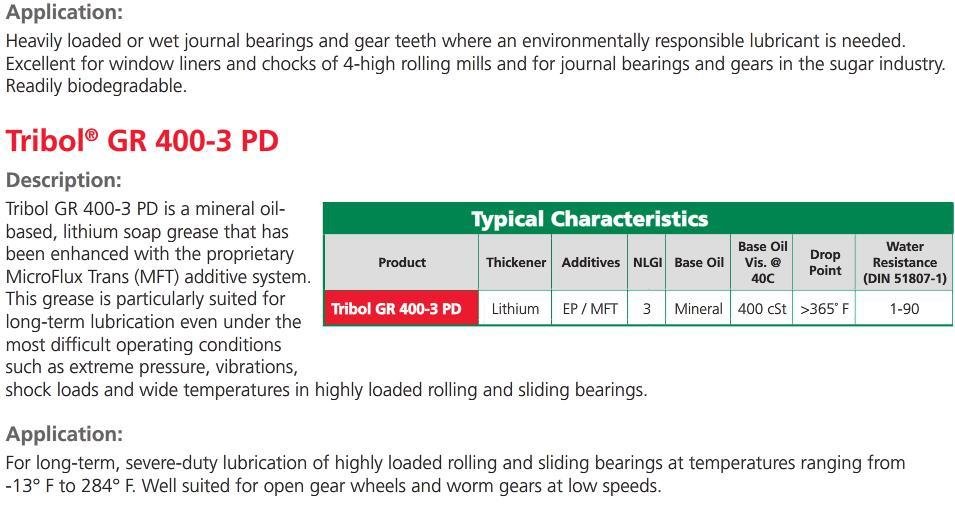 Application:
Heavily loaded or wet journal bearings and gear teeth where an environmentally responsible lubricant is needed. Excellent for window liners and chocks of 4-high rolling mills and for journal bearings and gears in the sugar industry. Readily biodegradable.

Tribol® GR 400-3 PD

Description:
Tribol GR 400-3 PD is a mineral oil-based, lithium soap grease that has been enhanced with the proprietary MicroFlux Trans (MFT) additive system. This grease is particularly suited for long-term lubrication even under the most difficult operating conditions such as extreme pressure, vibrations, shock loads and wide temperatures in highly loaded rolling and sliding bearings.

Typical Characteristics

| Product | Thickener | Additives | NLGI | Base Oil | Base Oil Vis. @ 40C | Drop Point | Water Resistance (DIN 51807-1) |
|---|---|---|---|---|---|---|---|
| Tribol GR 400-3 PD | Lithium | EP / MFT | 3 | Mineral | 400 cSt | >365° F | 1-90 |

Application:
For long-term, severe-duty lubrication of highly loaded rolling and sliding bearings at temperatures ranging from -13° F to 284° F. Well suited for open gear wheels and worm gears at low speeds.